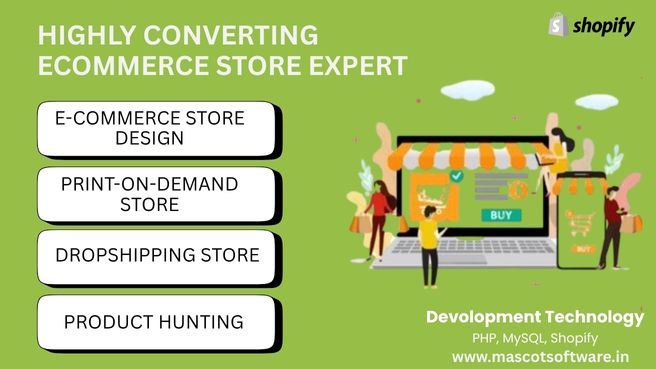 shopify

HIGHLY CONVERTING ECOMMERCE STORE EXPERT

E-COMMERCE STORE DESIGN

PRINT-ON-DEMAND STORE

DROPSHIPPING STORE

PRODUCT HUNTING

BUY

BUY

Devolopment Technology
PHP, MySQL, Shopify
www.mascotsoftware.in